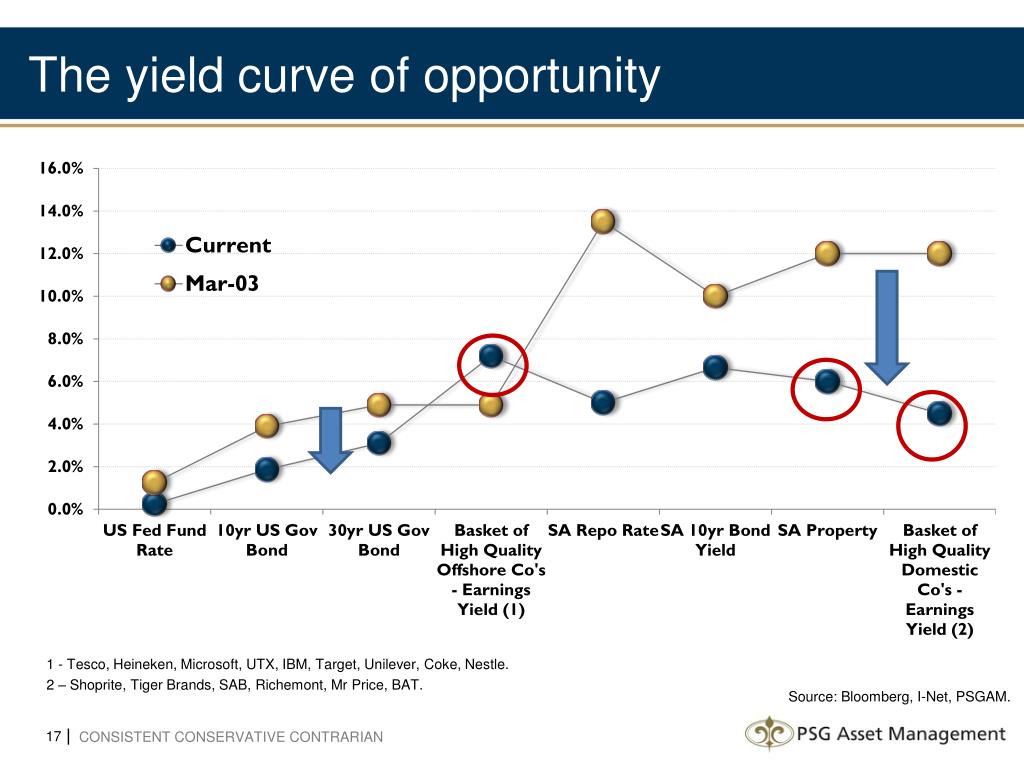 The yield curve of opportunity

16.0%
14.0%
12.0%
10.0%
8.0%
6.0%
4.0%
2.0%
0.0%

Current
Mar-03

US Fed Fund Rate
10yr US Gov Bond
30yr US Gov Bond
Basket of High Quality Offshore Co's - Earnings Yield (1)
SA Repo Rate
SA 10yr Bond Yield
SA Property
Basket of High Quality Domestic Co's - Earnings Yield (2)

1 - Tesco, Heineken, Microsoft, UTX, IBM, Target, Unilever, Coke, Nestle.
2 – Shoprite, Tiger Brands, SAB, Richemont, Mr Price, BAT.

Source: Bloomberg, I-Net, PSGAM.

17 | CONSISTENT CONSERVATIVE CONTRARIAN

PSG Asset Management